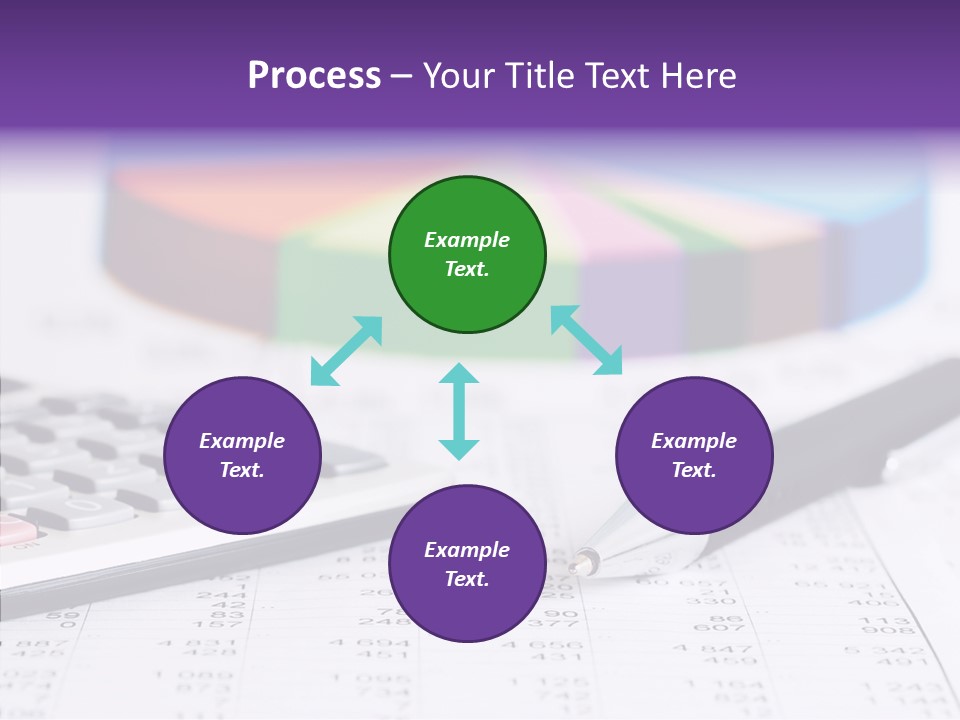 Process – Your Title Text Here

Example Text.

Example Text.

Example Text.

Example Text.